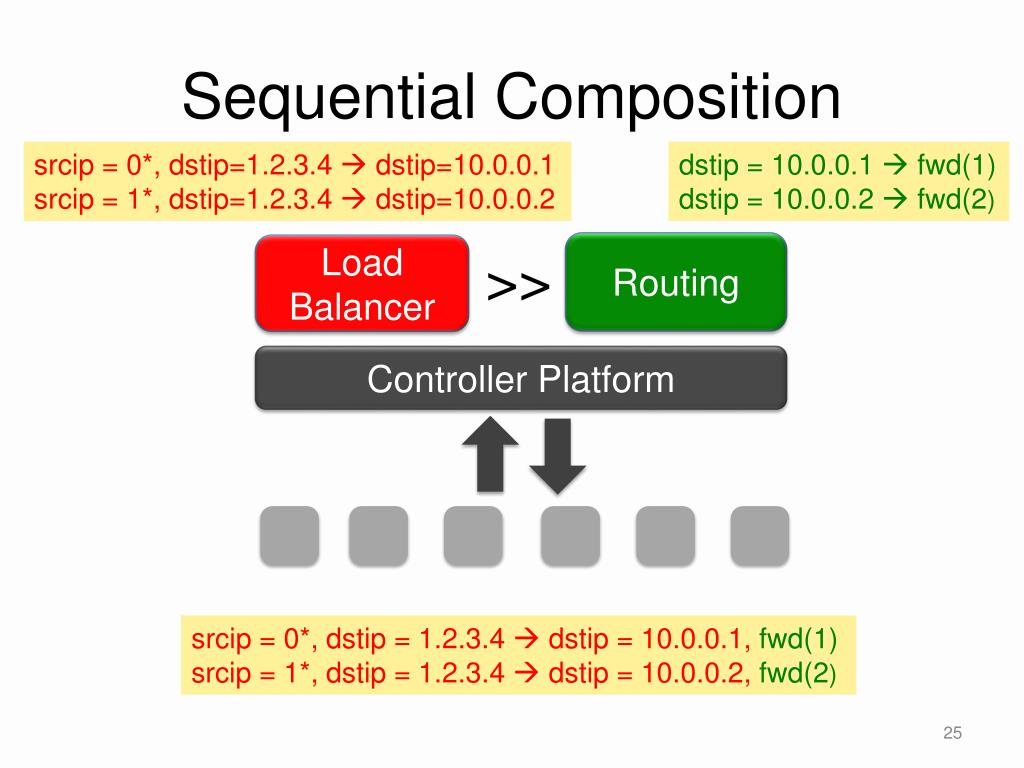 Sequential Composition

srcip = 0*, dstip=1.2.3.4 → dstip=10.0.0.1
srcip = 1*, dstip=1.2.3.4 → dstip=10.0.0.2

dstip = 10.0.0.1 → fwd(1)
dstip = 10.0.0.2 → fwd(2)

Load Balancer

>>

Routing

Controller Platform

srcip = 0*, dstip = 1.2.3.4 → dstip = 10.0.0.1, fwd(1)
srcip = 1*, dstip = 1.2.3.4 → dstip = 10.0.0.2, fwd(2)

25